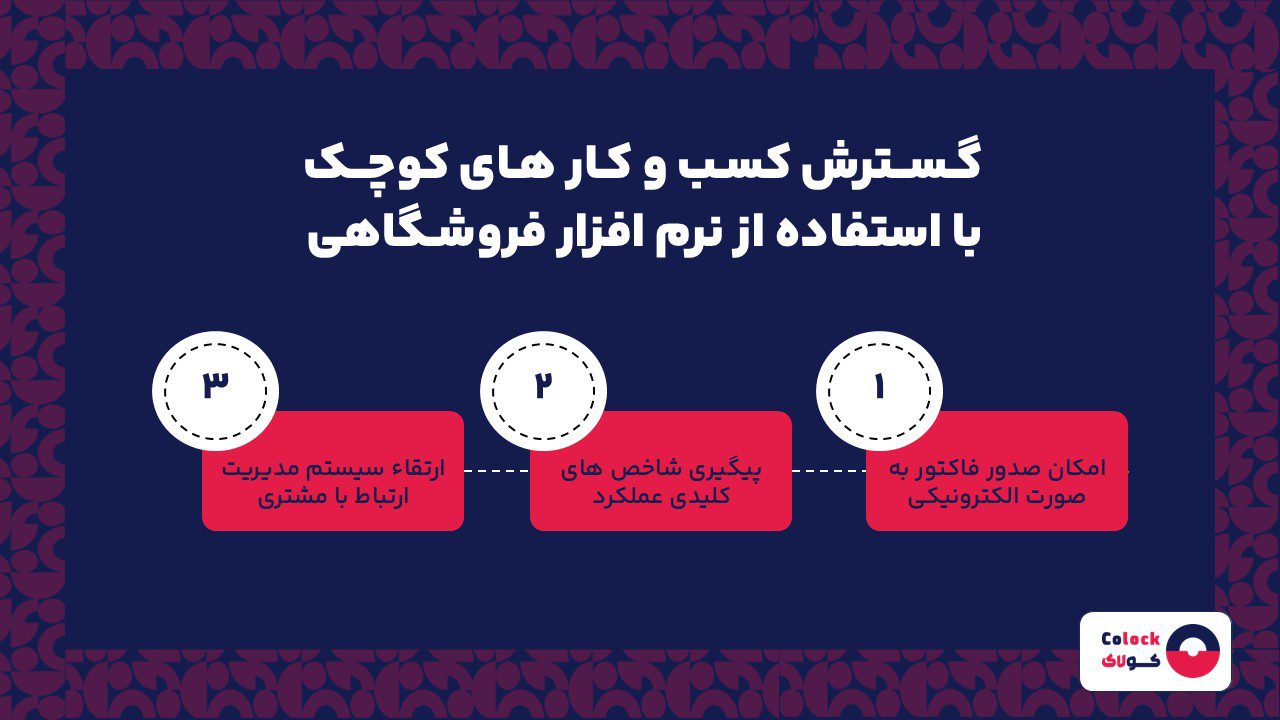 گسترش کسب و کار های کوچک
با استفاده از نرم افزار فروشگاهی

۱
امکان صدور فاکتور به صورت الکترونیکی

۲
پیگیری شاخص های کلیدی عملکرد

۳
ارتقاء سیستم مدیریت ارتباط با مشتری

Colock
کولاک